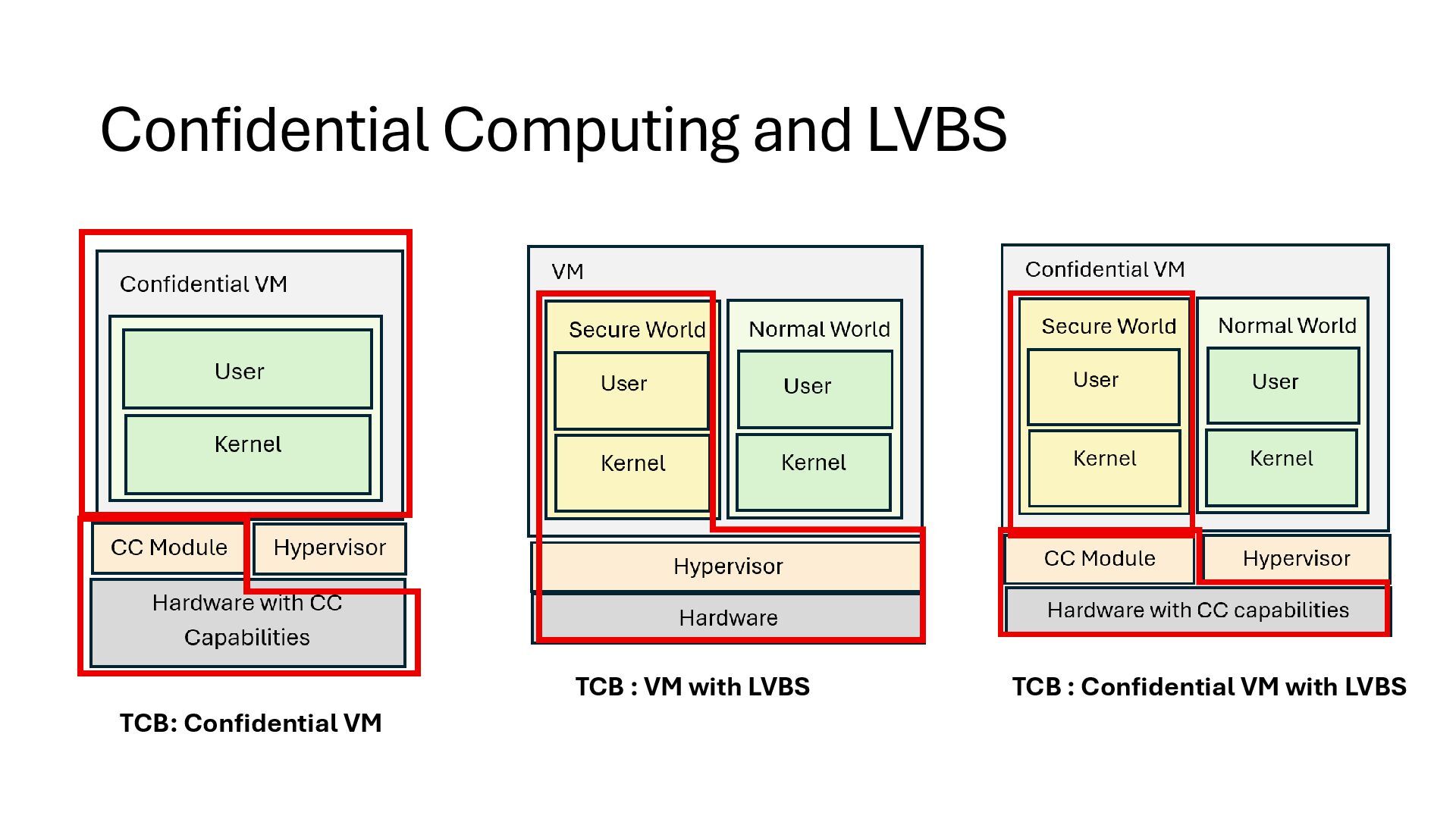 Confidential Computing and LVBS

Confidential VM

User

Kernel

CC Module

Hypervisor

Hardware with CC Capabilities

TCB: Confidential VM

VM

Secure World

User

Kernel

Normal World

User

Kernel

Hypervisor

Hardware

TCB : VM with LVBS

Confidential VM

Secure World

User

Kernel

Normal World

User

Kernel

CC Module

Hypervisor

Hardware with CC capabilities

TCB : Confidential VM with LVBS